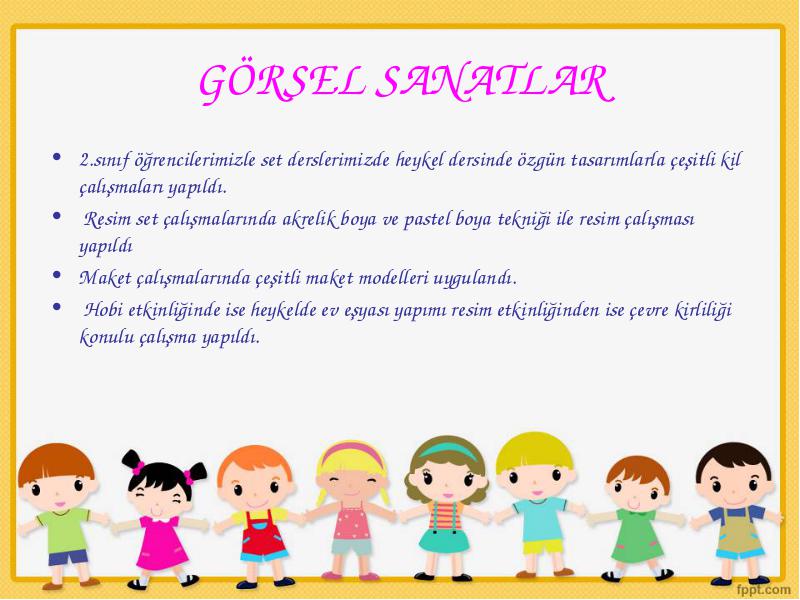 GÖRSEL SANATLAR

• 2.sınıf öğrencilerimizle set derslerimizde heykel dersinde özgün tasarımlarla çeşitli kil çalışmaları yapıldı.

• Resim set çalışmalarında akrelik boya ve pastel boya tekniği ile resim çalışması yapıldı

• Maket çalışmalarında çeşitli maket modelleri uygulandı.

• Hobi etkinliğinde ise heykelde ev eşyası yapımı resim etkinliğinden ise çevre kirliliği konulu çalışma yapıldı.

fppt.com